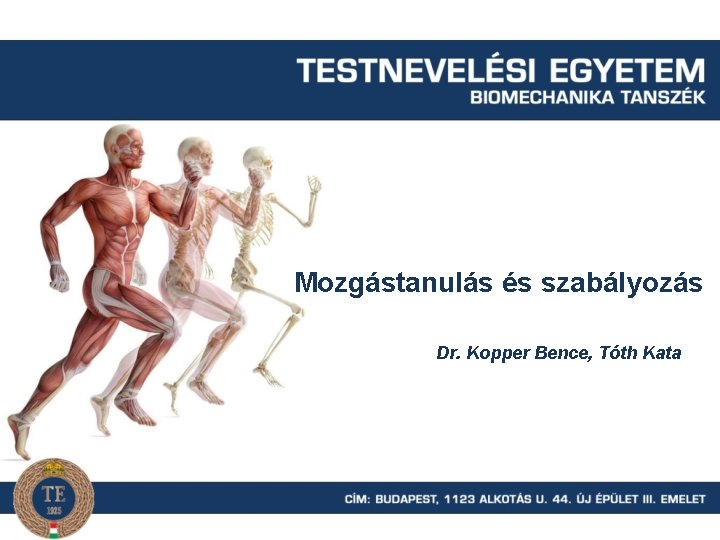 TESTNEVELÉSI EGYETEM
BIOMECHANIKA TANSZÉK

Mozgástanulás és szabályozás

Dr. Kopper Bence, Tóth Kata

TE
1925

CÍM: BUDAPEST, 1123 ALKOTÁS U. 44. ÚJ ÉPÜLET III. EMELET